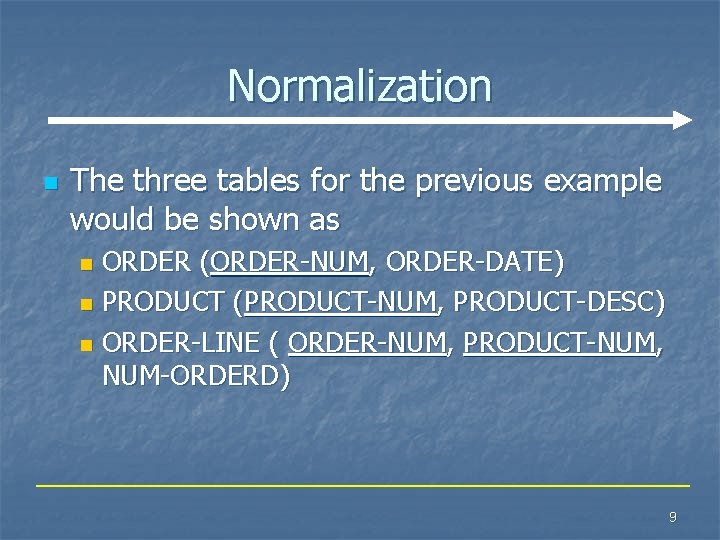 Normalization

The three tables for the previous example would be shown as

ORDER (ORDER-NUM, ORDER-DATE)

PRODUCT (PRODUCT-NUM, PRODUCT-DESC)

ORDER-LINE ( ORDER-NUM, PRODUCT-NUM, NUM-ORDERD)

9